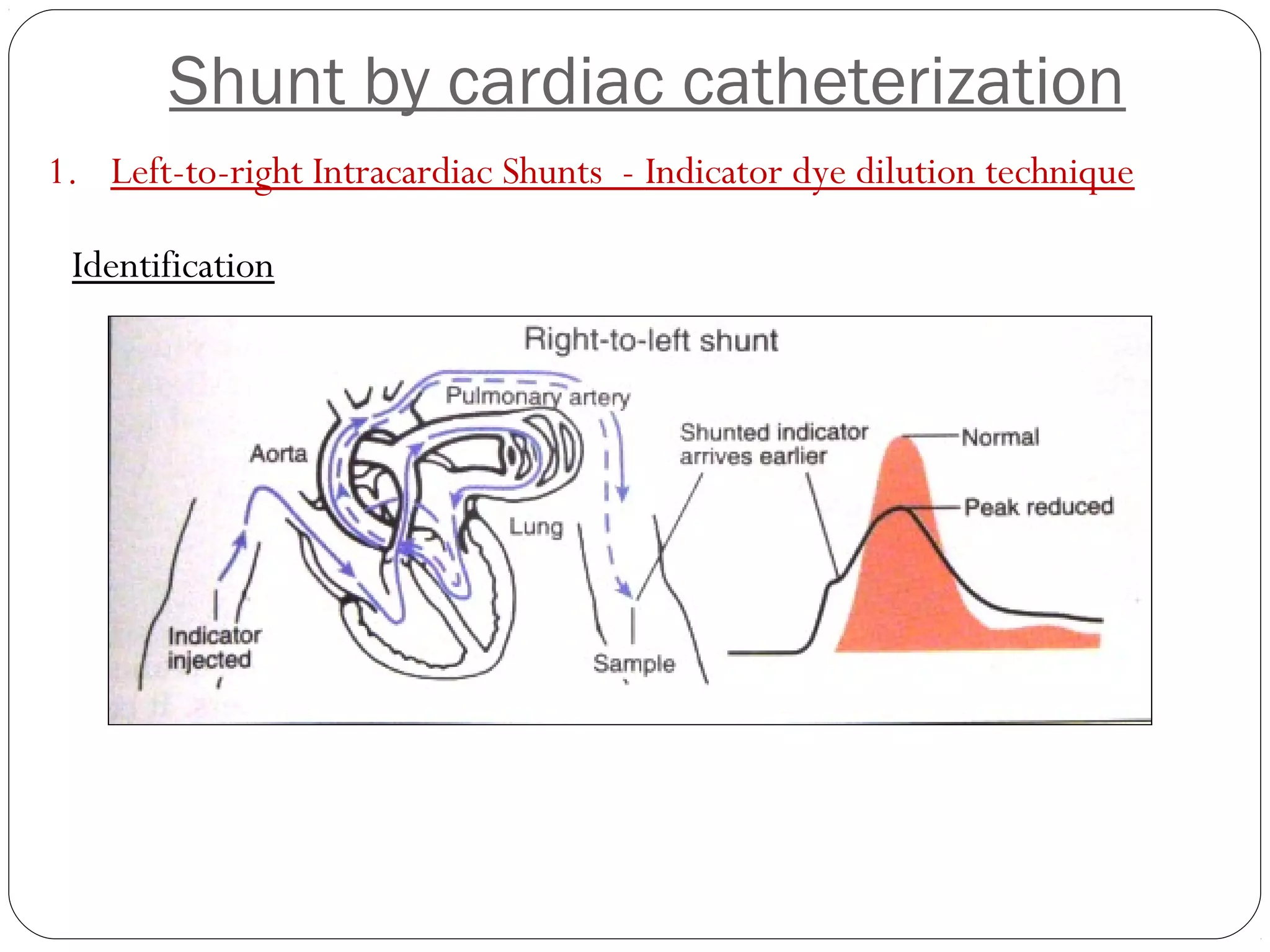 Shunt by cardiac catheterization

1. Left-to-right Intracardiac Shunts - Indicator dye dilution technique

Identification

Right-to-left shunt

Pulmonary artery

Aorta

Lung

Indicator injected

Sample

Shunted indicator arrives earlier

Normal

Peak reduced